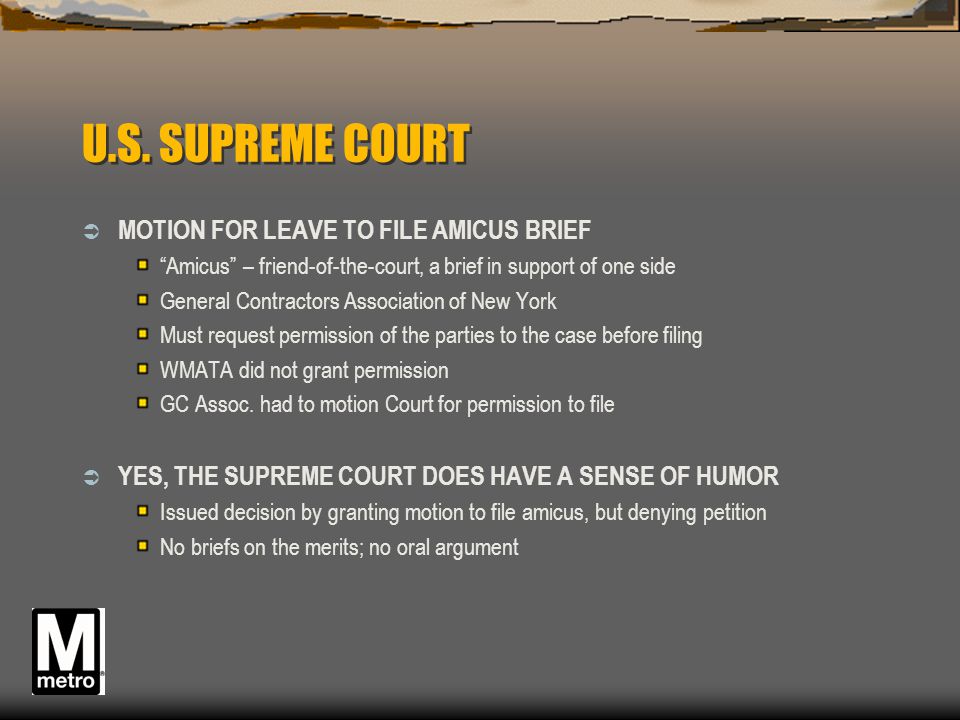 U.S. SUPREME COURT

MOTION FOR LEAVE TO FILE AMICUS BRIEF

“Amicus” – friend-of-the-court, a brief in support of one side

General Contractors Association of New York

Must request permission of the parties to the case before filing

WMATA did not grant permission

GC Assoc. had to motion Court for permission to file

YES, THE SUPREME COURT DOES HAVE A SENSE OF HUMOR

Issued decision by granting motion to file amicus, but denying petition

No briefs on the merits; no oral argument

M
metro